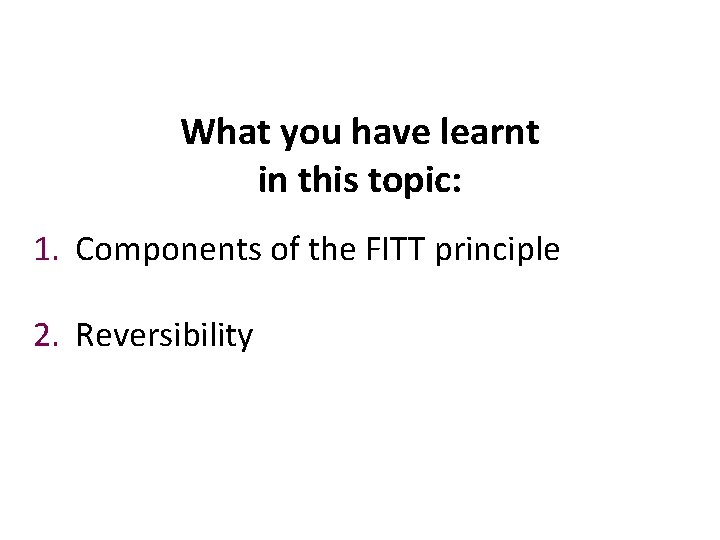 What you have learnt in this topic:

1. Components of the FITT principle

2. Reversibility